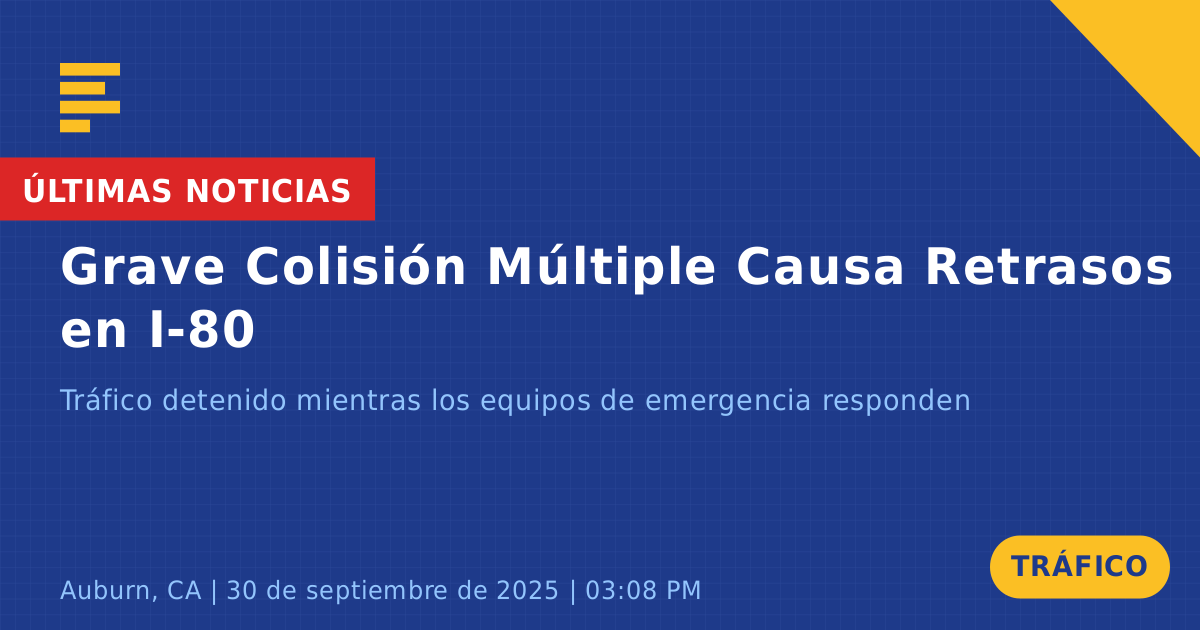 ÚLTIMAS NOTICIAS

Grave Colisión Múltiple Causa Retrasos en I-80

Tráfico detenido mientras los equipos de emergencia responden

Auburn, CA | 30 de septiembre de 2025 | 03:08 PM

TRÁFICO